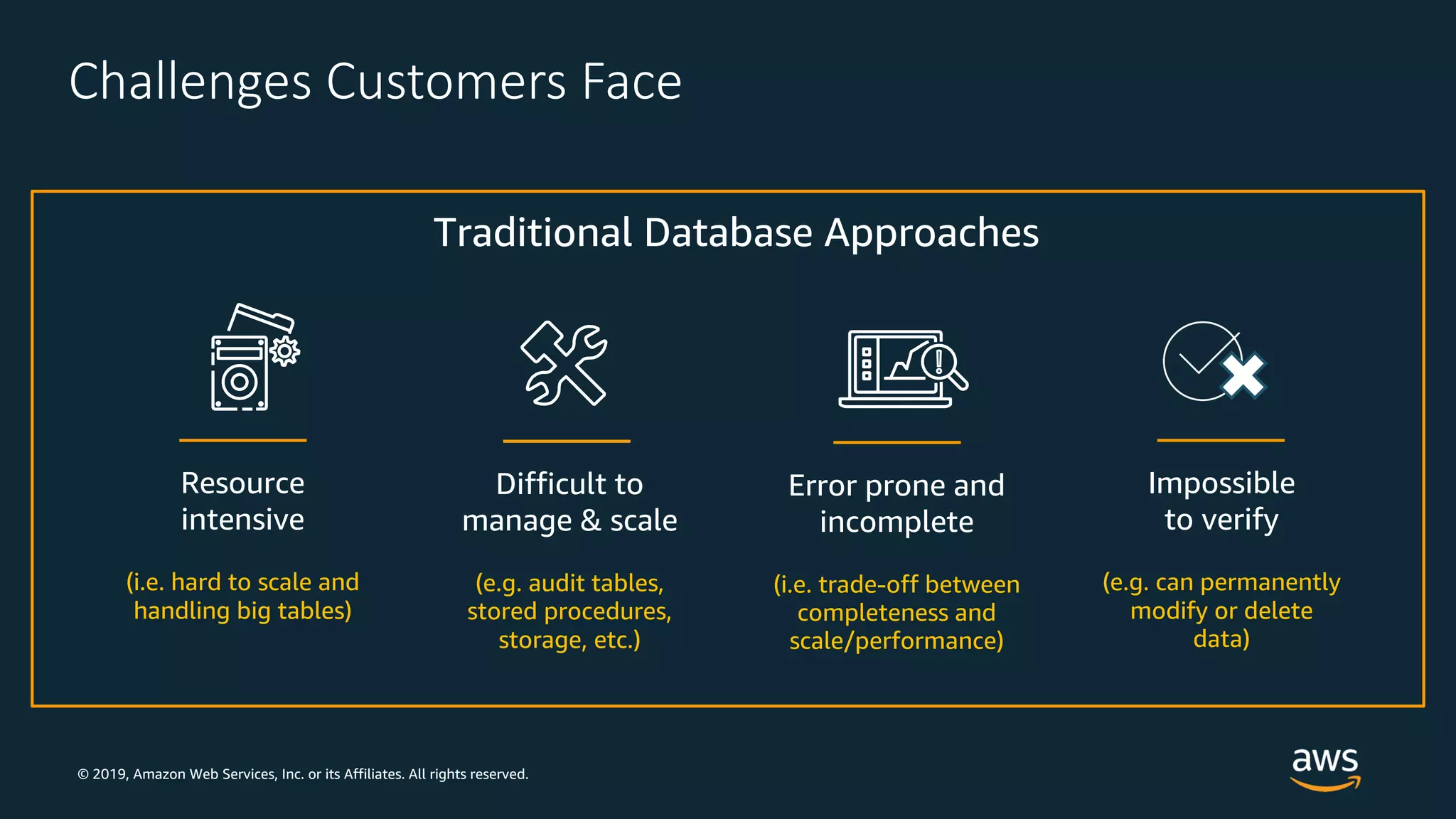 Challenges Customers Face

Traditional Database Approaches

Resource intensive

(i.e. hard to scale and handling big tables)

Difficult to manage & scale

(e.g. audit tables, stored procedures, storage, etc.)

Error prone and incomplete

(i.e. trade-off between completeness and scale/performance)

Impossible to verify

(e.g. can permanently modify or delete data)

© 2019, Amazon Web Services, Inc. or its Affiliates. All rights reserved.

aws